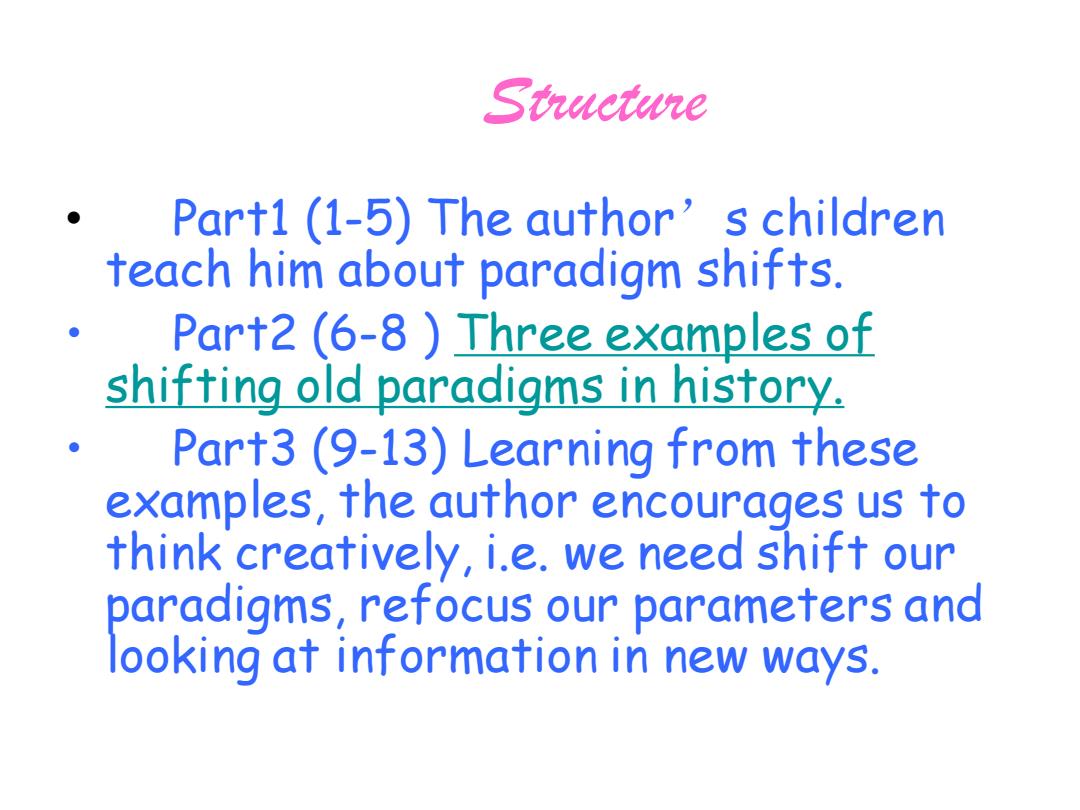 Structure

• Part1 (1-5) The author’s children teach him about paradigm shifts.

• Part2 (6-8 ) Three examples of shifting old paradigms in history.

• Part3 (9-13) Learning from these examples, the author encourages us to think creatively, i.e. we need shift our paradigms, refocus our parameters and looking at information in new ways.